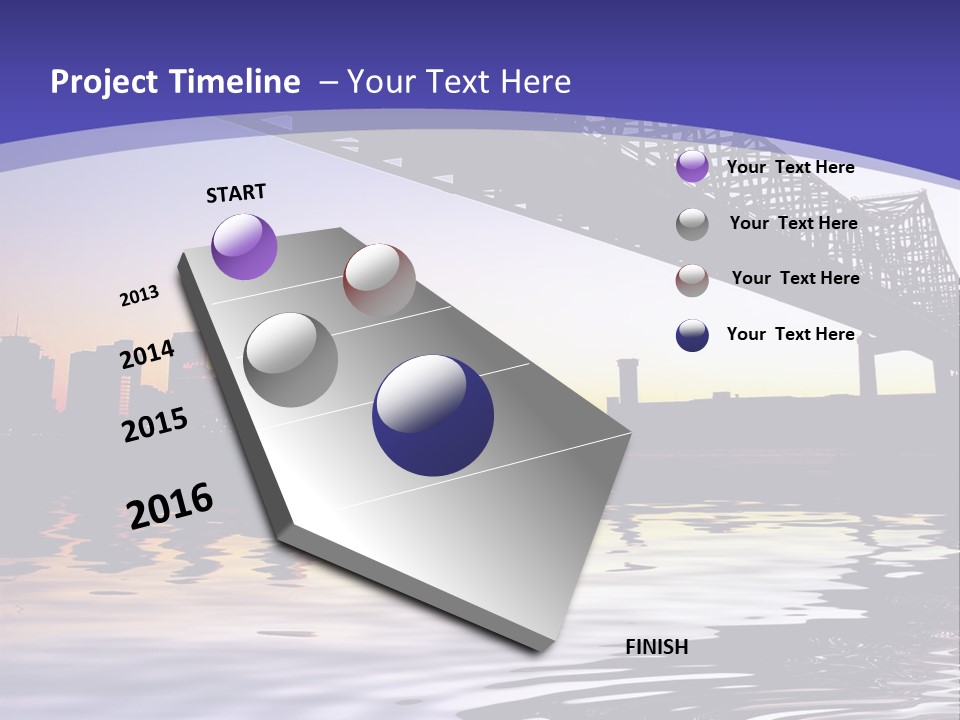 Project Timeline – Your Text Here

START

2013

2014

2015

2016

FINISH

Your Text Here

Your Text Here

Your Text Here

Your Text Here